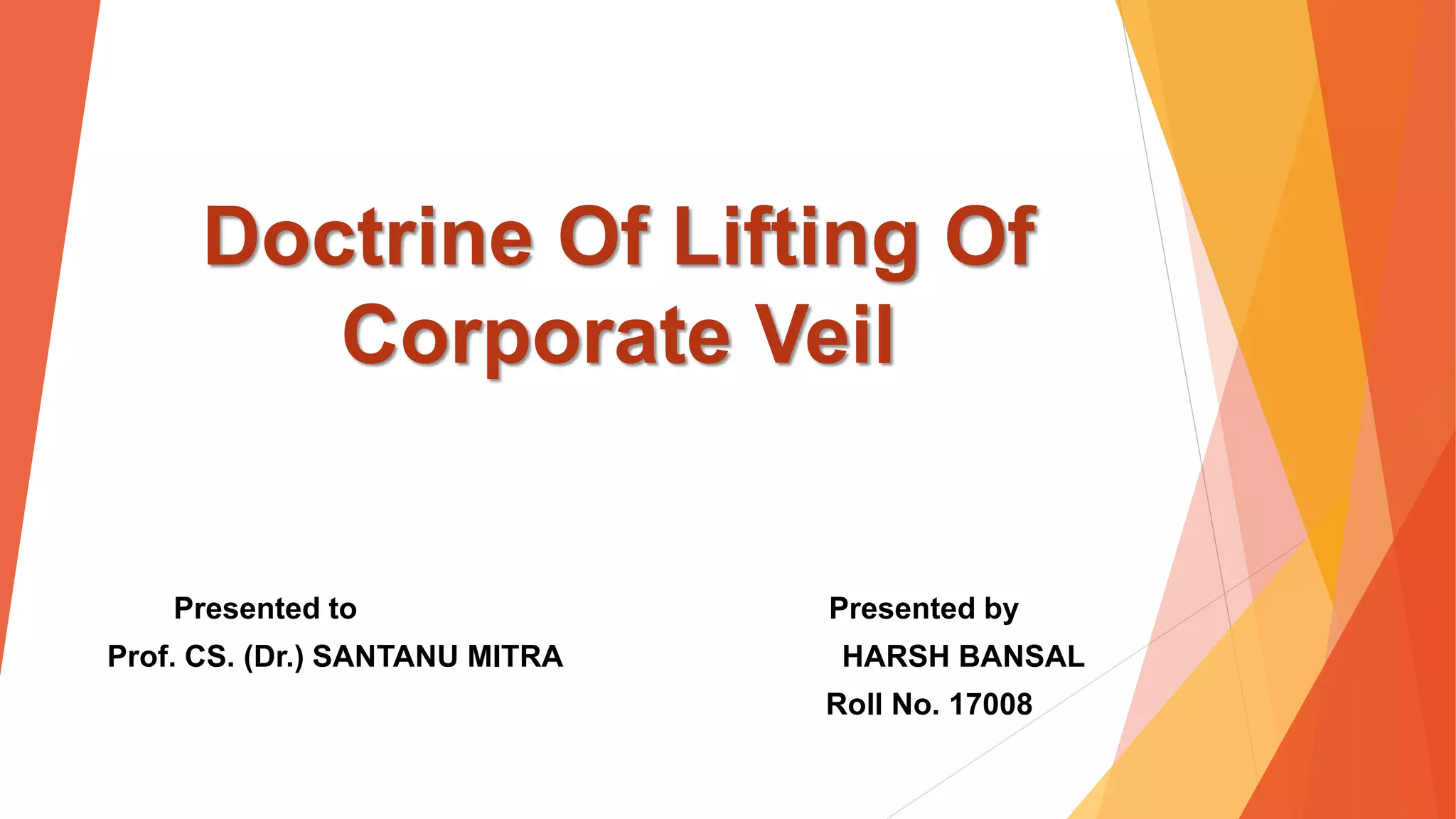 Doctrine Of Lifting Of Corporate Veil

Presented to
Prof. CS. (Dr.) SANTANU MITRA

Presented by
HARSH BANSAL
Roll No. 17008